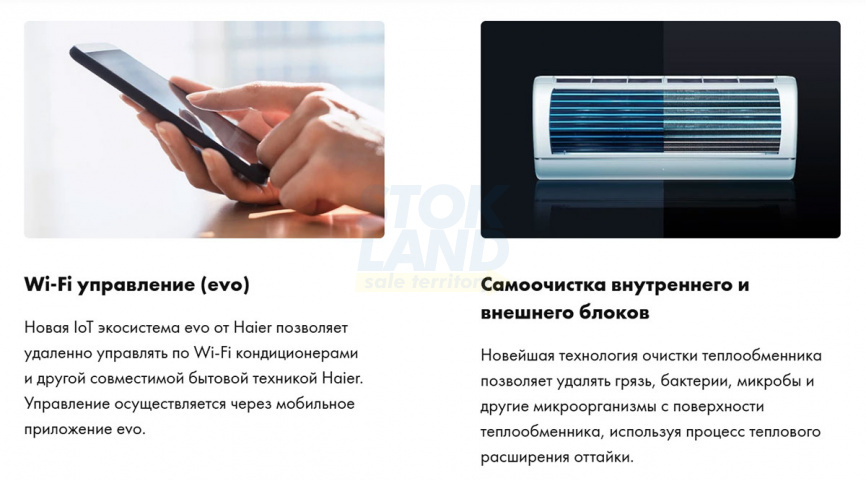 STOK LAND sale territory

Wi-Fi управление (evo)

Новая IoT экосистема evo от Haier позволяет удаленно управлять по Wi-Fi кондиционерами и другой совместимой бытовой техникой Haier. Управление осуществляется через мобильное приложение evo.

Самоочистка внутреннего и внешнего блоков

Новейшая технология очистки теплообменника позволяет удалять грязь, бактерии, микробы и другие микроорганизмы с поверхности теплообменника, используя процесс теплового расширения оттайки.